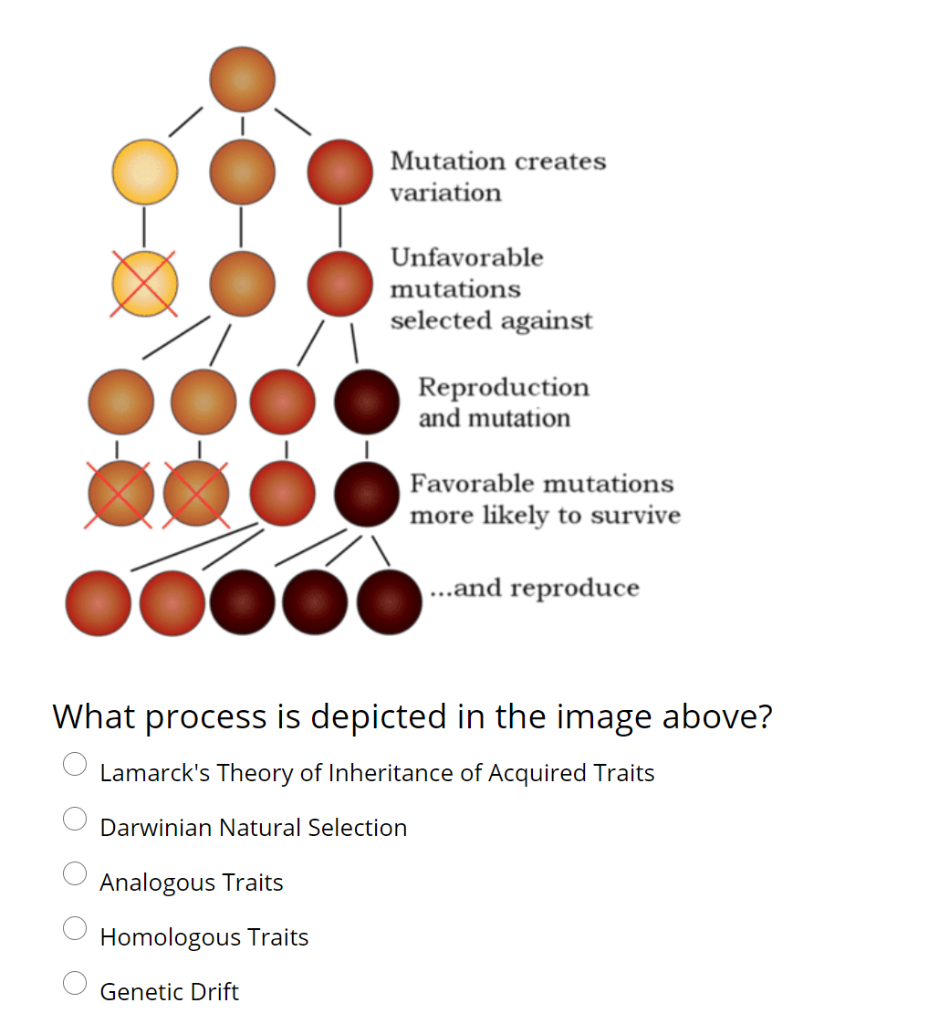 Mutation creates variation

Unfavorable mutations selected against

Reproduction and mutation

Favorable mutations more likely to survive

...and reproduce

What process is depicted in the image above?

Lamarck's Theory of Inheritance of Acquired Traits

Darwinian Natural Selection

Analogous Traits

Homologous Traits

Genetic Drift